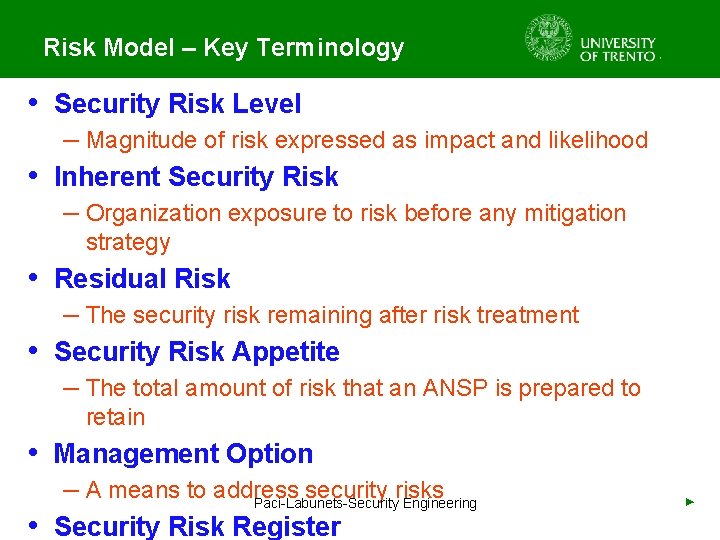 Risk Model – Key Terminology

UNIVERSITY OF TRENTO

• Security Risk Level
– Magnitude of risk expressed as impact and likelihood

• Inherent Security Risk
– Organization exposure to risk before any mitigation strategy

• Residual Risk
– The security risk remaining after risk treatment

• Security Risk Appetite
– The total amount of risk that an ANSP is prepared to retain

• Management Option
– A means to address security risks

Paci-Labunets-Security Engineering

• Security Risk Register